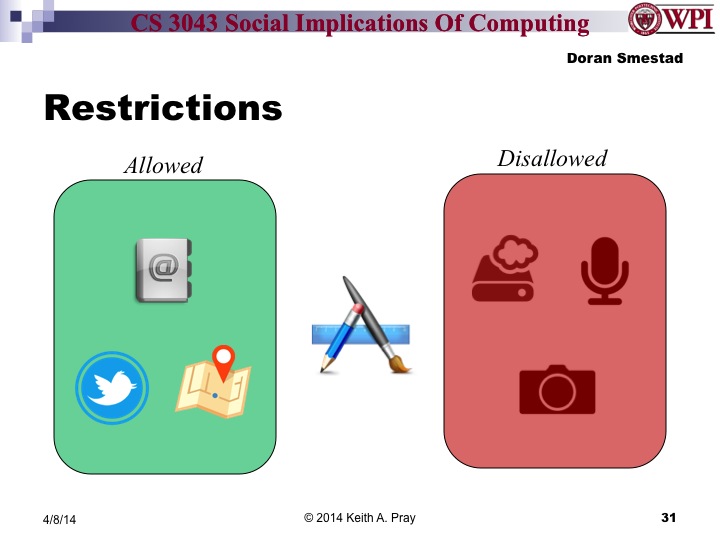 CS 3043 Social Implications Of Computing

WPI

Doran Smestad

Restrictions

Allowed

@

Disallowed

4/8/14

© 2014 Keith A. Pray

31